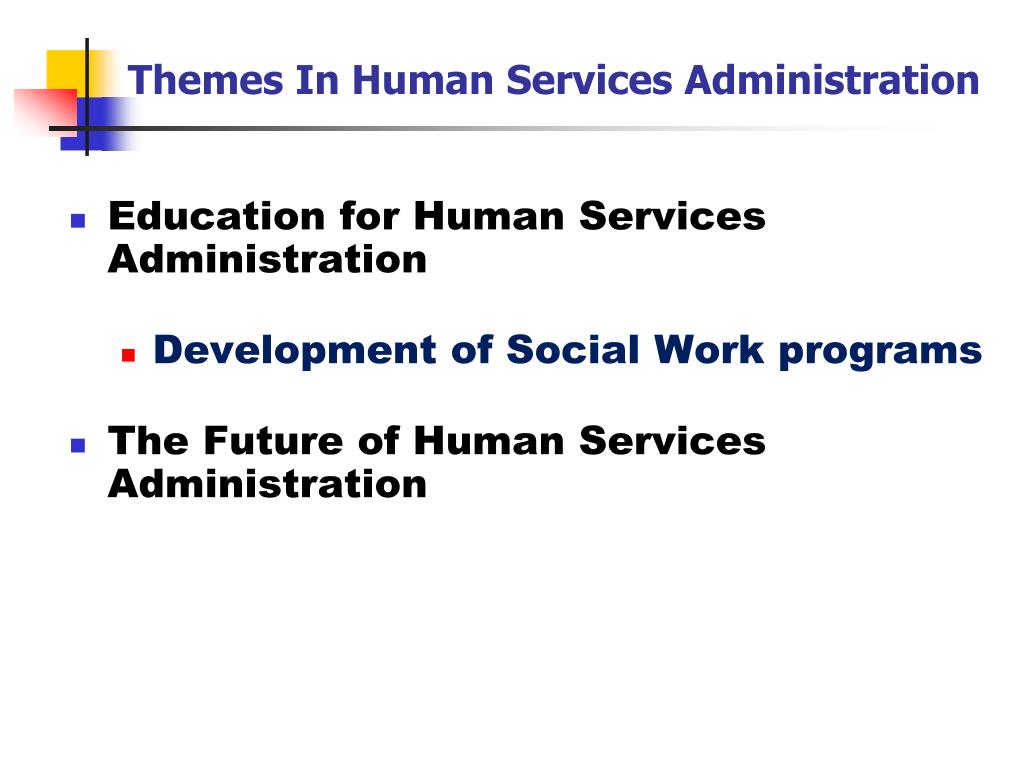 Themes In Human Services Administration

- Education for Human Services Administration
  - Development of Social Work programs
- The Future of Human Services Administration